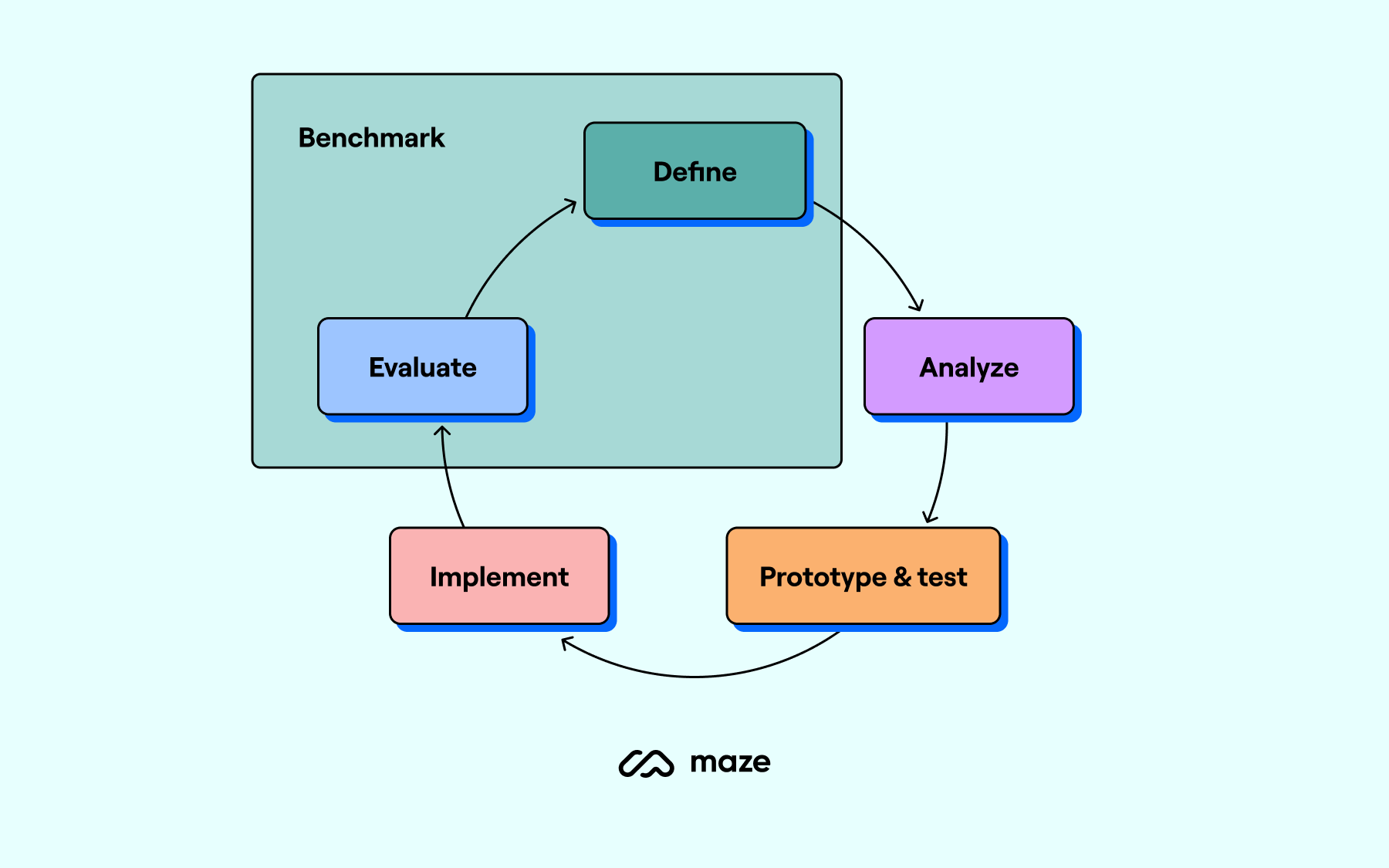 Benchmark

Define

Analyze

Prototype & test

Implement

Evaluate

maze